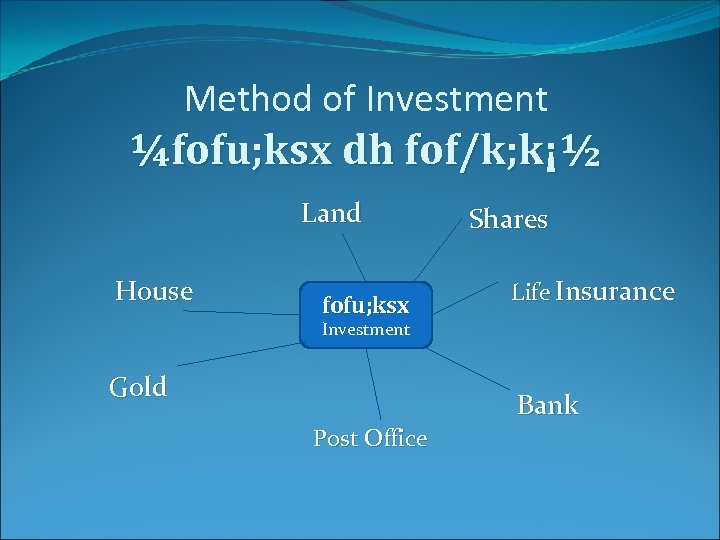 Method of Investment
¼fofu;ksx dh fof/k;k¡½

Land

Shares

House

fofu;ksx
Investment

Life Insurance

Gold

Bank

Post Office